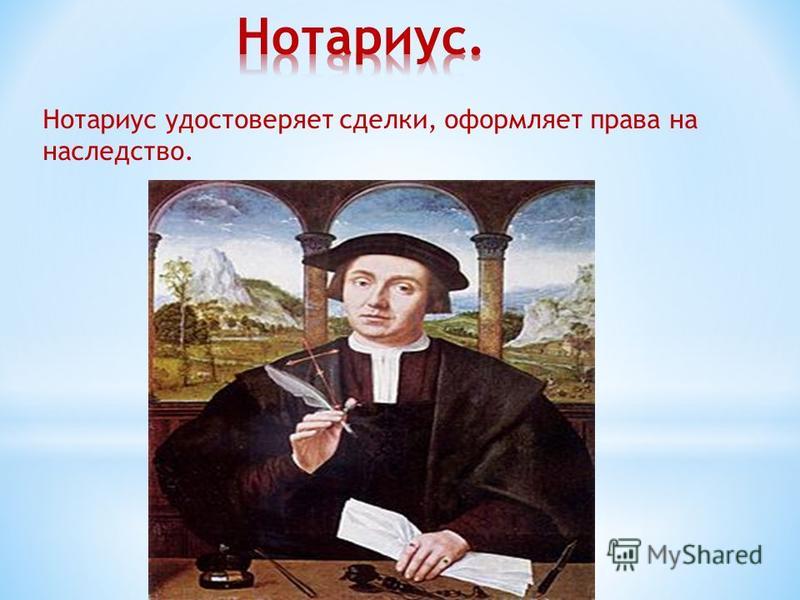 Нотариус.

Нотариус удостоверяет сделки, оформляет права на наследство.

MyShared